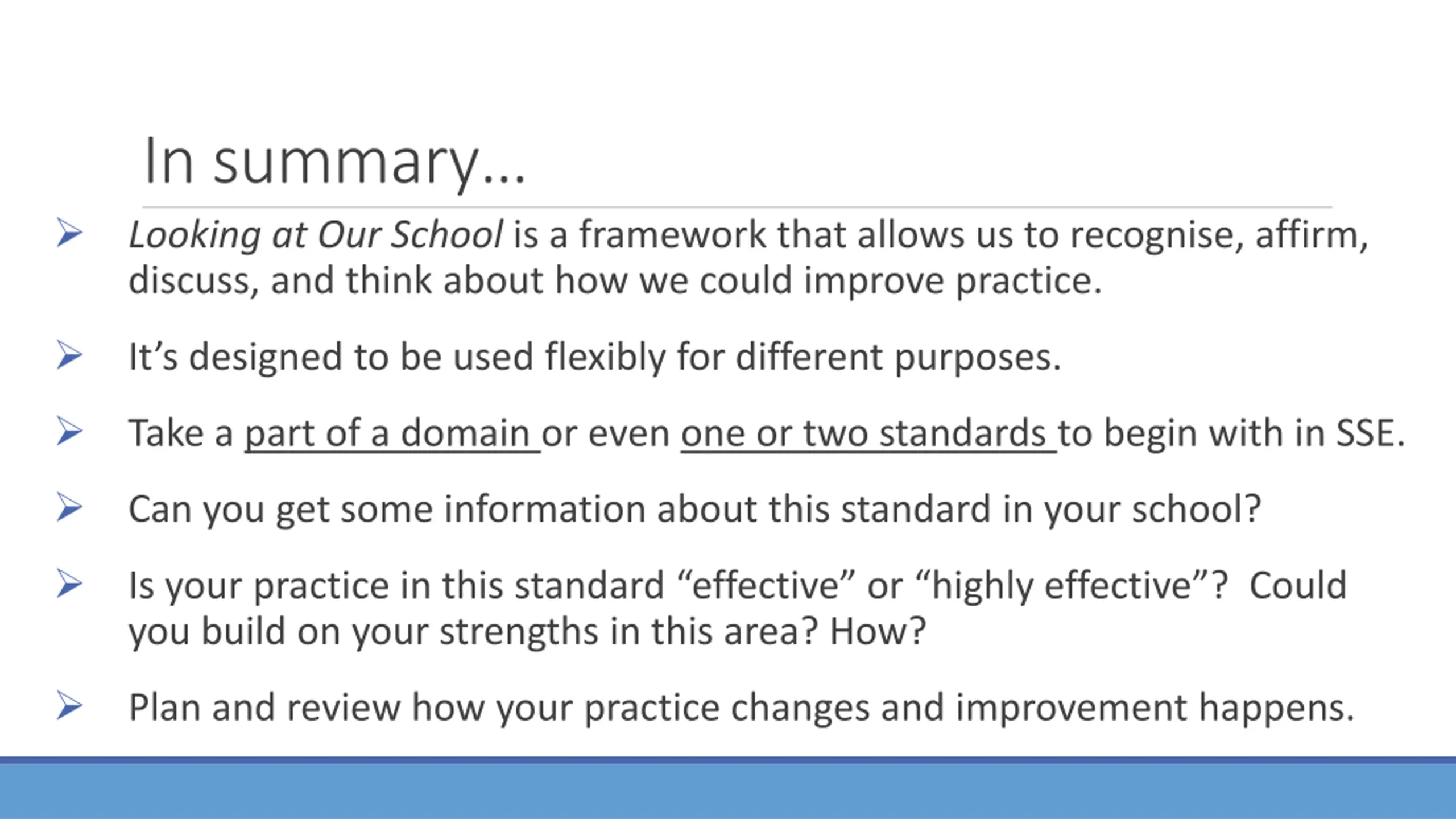 In summary…

➢ Looking at Our School is a framework that allows us to recognise, affirm, discuss, and think about how we could improve practice.

➢ It’s designed to be used flexibly for different purposes.

➢ Take a part of a domain or even one or two standards to begin with in SSE.

➢ Can you get some information about this standard in your school?

➢ Is your practice in this standard “effective” or “highly effective”? Could you build on your strengths in this area? How?

➢ Plan and review how your practice changes and improvement happens.